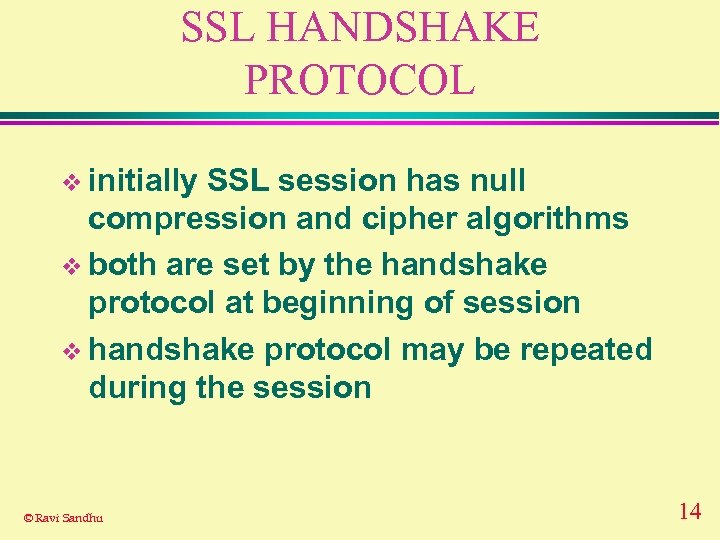 SSL HANDSHAKE PROTOCOL

❖ initially SSL session has null compression and cipher algorithms

❖ both are set by the handshake protocol at beginning of session

❖ handshake protocol may be repeated during the session

© Ravi Sandhu

14